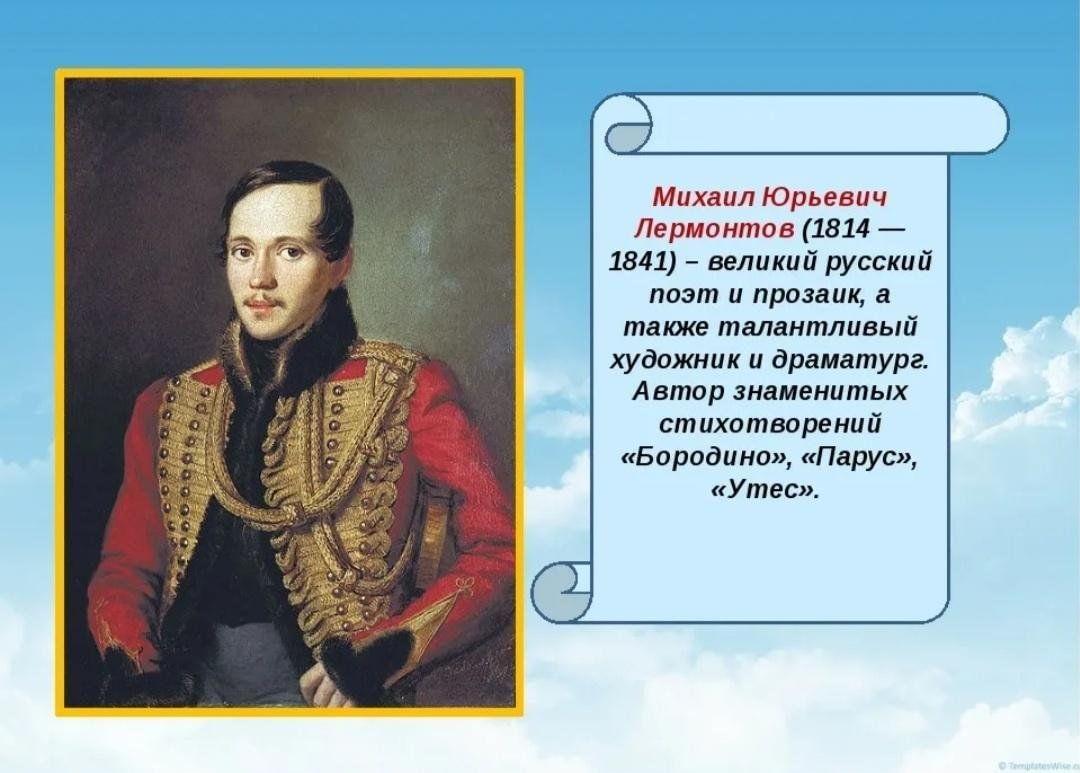 Михаил Юрьевич Лермонтов (1814 — 1841) – великий русский поэт и прозаик, а также талантливый художник и драматург. Автор знаменитых стихотворений «Бородино», «Парус», «Утес».

© TemplatesWise.c